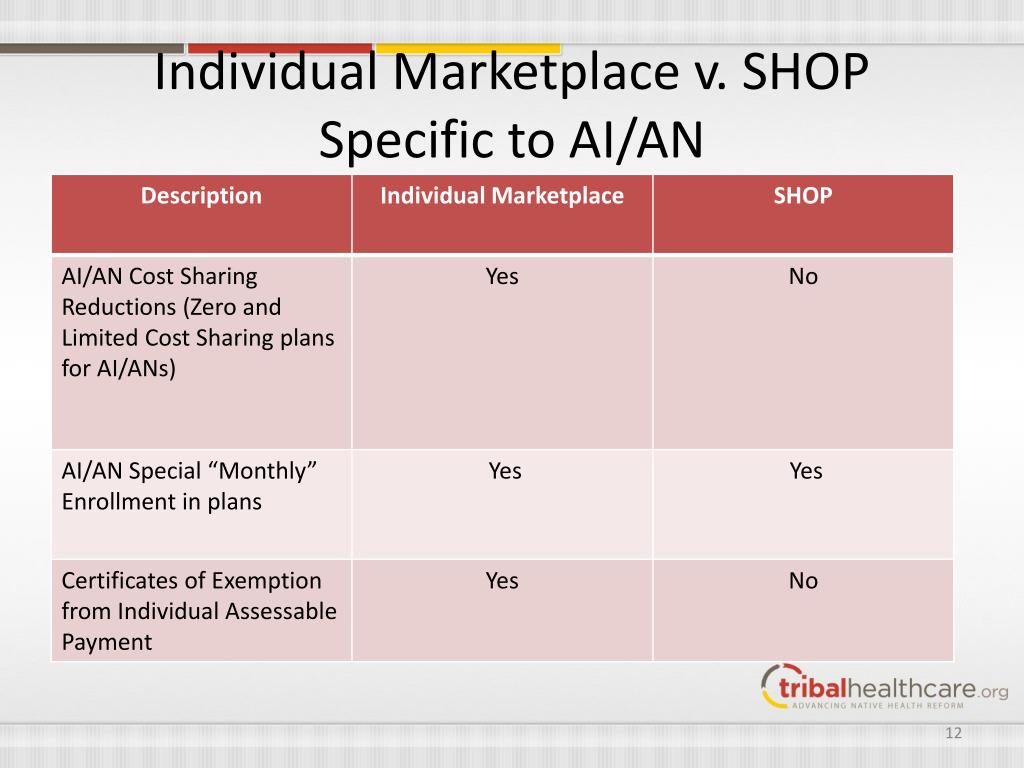 Individual Marketplace v. SHOP Specific to AI/AN

| Description | Individual Marketplace | SHOP |
|---|---|---|
| AI/AN Cost Sharing Reductions (Zero and Limited Cost Sharing plans for AI/ANs) | Yes | No |
| AI/AN Special “Monthly” Enrollment in plans | Yes | Yes |
| Certificates of Exemption from Individual Assessable Payment | Yes | No |

tribalhealthcare.org
ADVANCING NATIVE HEALTH REFORM

12